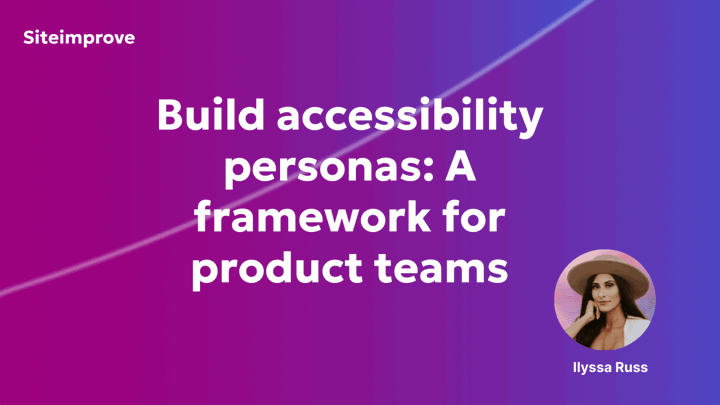 Siteimprove

Build accessibility personas: A framework for product teams

Ilyssa Russ